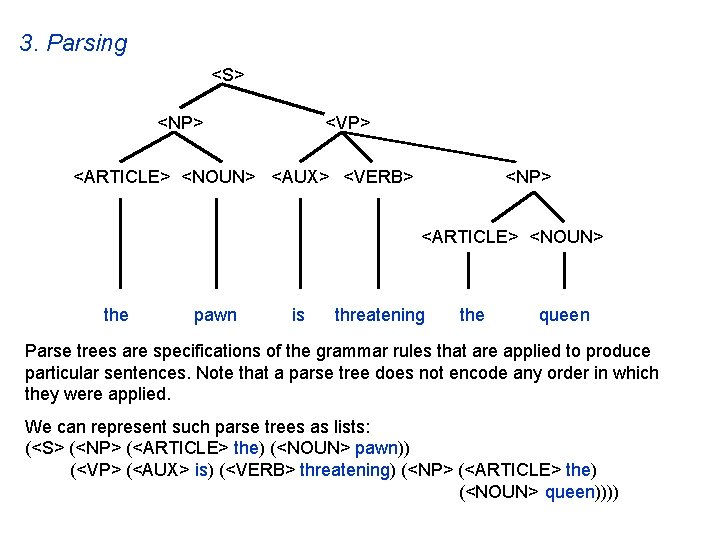 3. Parsing

<S>

<NP>

<VP>

<ARTICLE> <NOUN> <AUX> <VERB>

<NP>

<ARTICLE> <NOUN>

the pawn is threatening the queen

Parse trees are specifications of the grammar rules that are applied to produce particular sentences. Note that a parse tree does not encode any order in which they were applied.

We can represent such parse trees as lists:
(<S> (<NP> (<ARTICLE> the) (<NOUN> pawn))
(<VP> (<AUX> is) (<VERB> threatening) (<NP> (<ARTICLE> the)
(<NOUN> queen))))